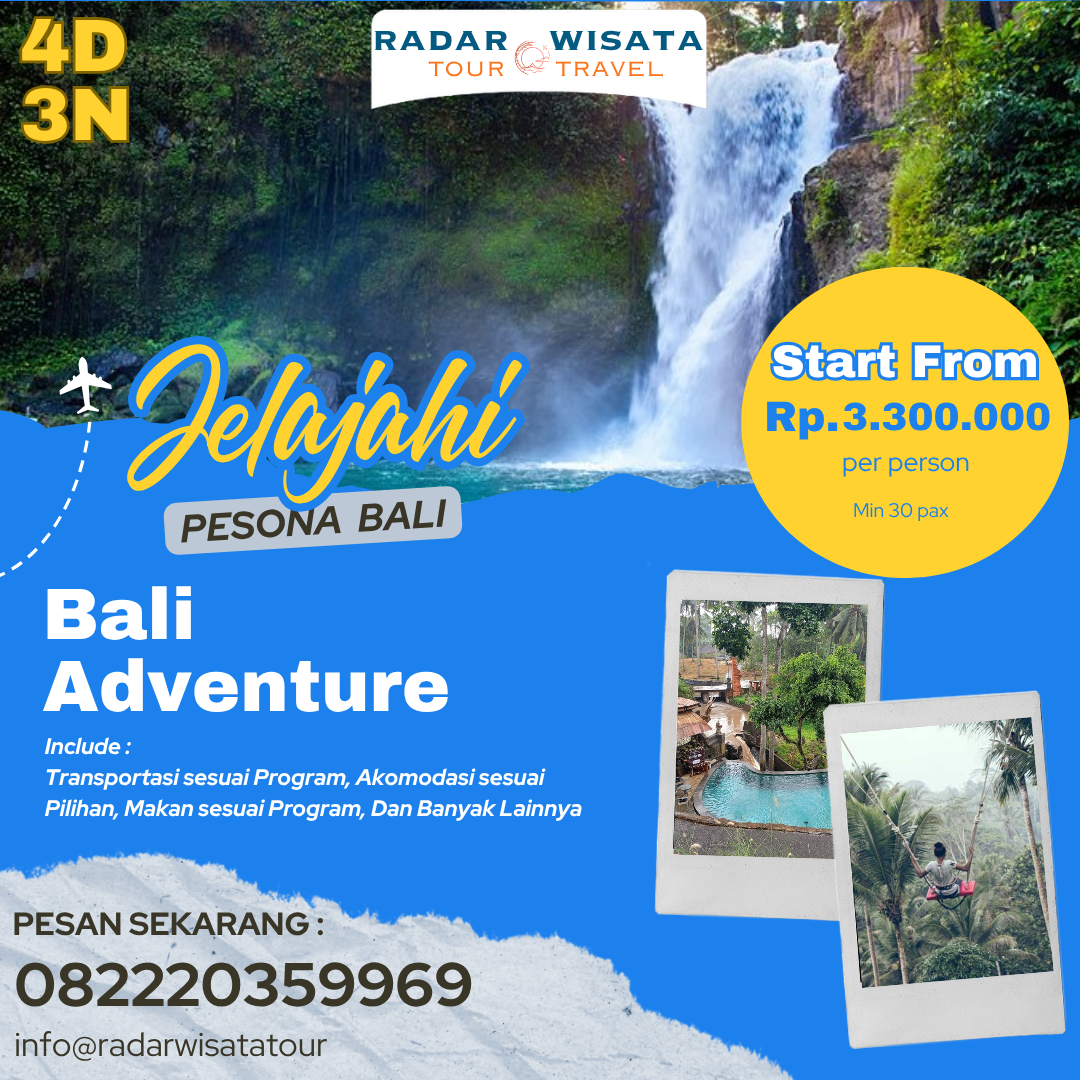 4D
3N

RADAR WISATA
TOUR TRAVEL

Jelajahi
PESONA BALI

Start From
Rp.3.300.000
per person
Min 30 pax

Bali
Adventure

Include :
Transportasi sesuai Program, Akomodasi sesuai Pilihan, Makan sesuai Program, Dan Banyak Lainnya

PESAN SEKARANG :
082220359969
info@radarwisatatour